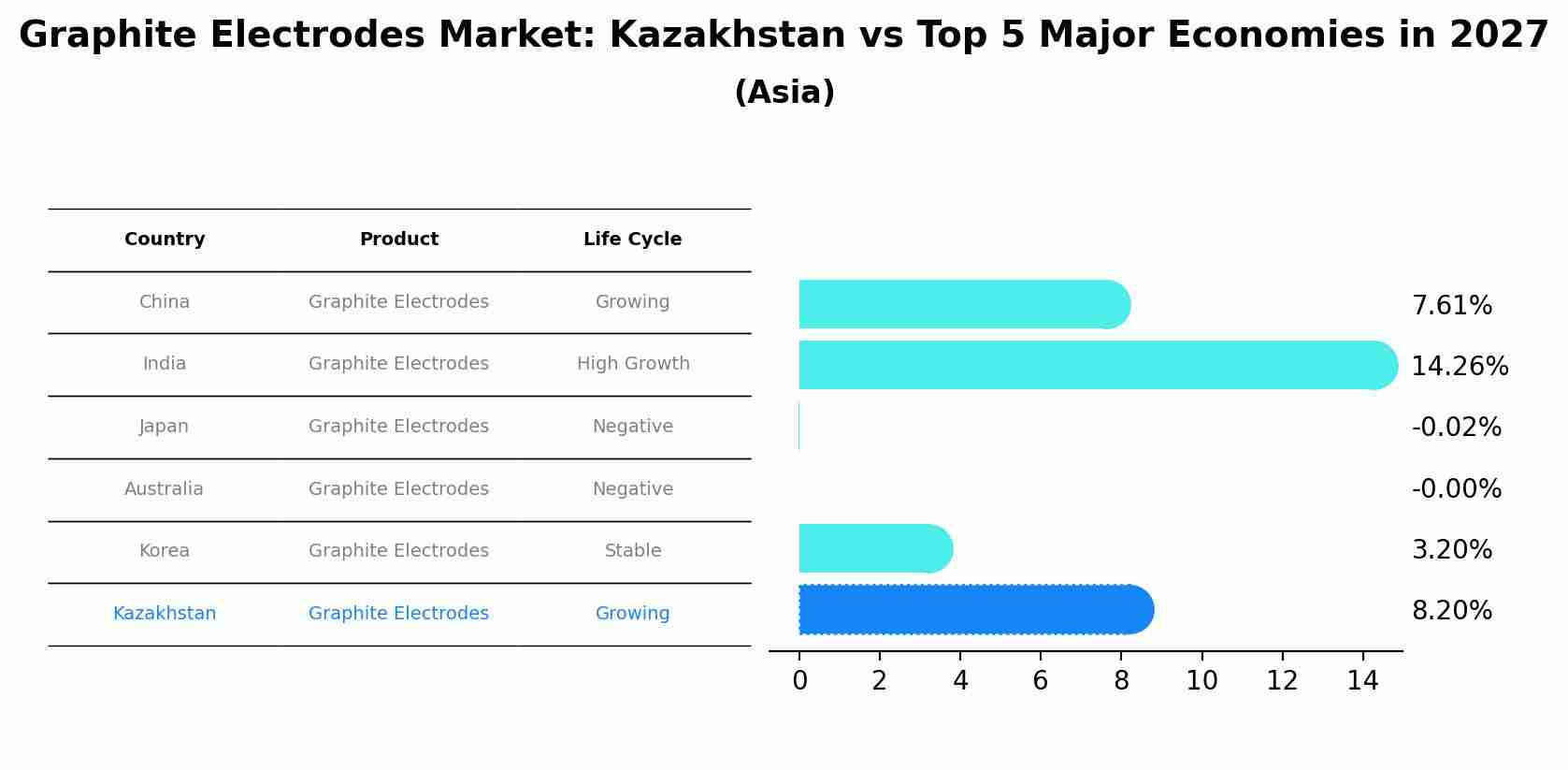 Graphite Electrodes Market: Kazakhstan vs Top 5 Major Economies in 2027
(Asia)

| Country | Product | Life Cycle |
|---|---|---|
| China | Graphite Electrodes | Growing |
| India | Graphite Electrodes | High Growth |
| Japan | Graphite Electrodes | Negative |
| Australia | Graphite Electrodes | Negative |
| Korea | Graphite Electrodes | Stable |
| Kazakhstan | Graphite Electrodes | Growing |

7.61%
14.26%
-0.02%
-0.00%
3.20%
8.20%

0 2 4 6 8 10 12 14